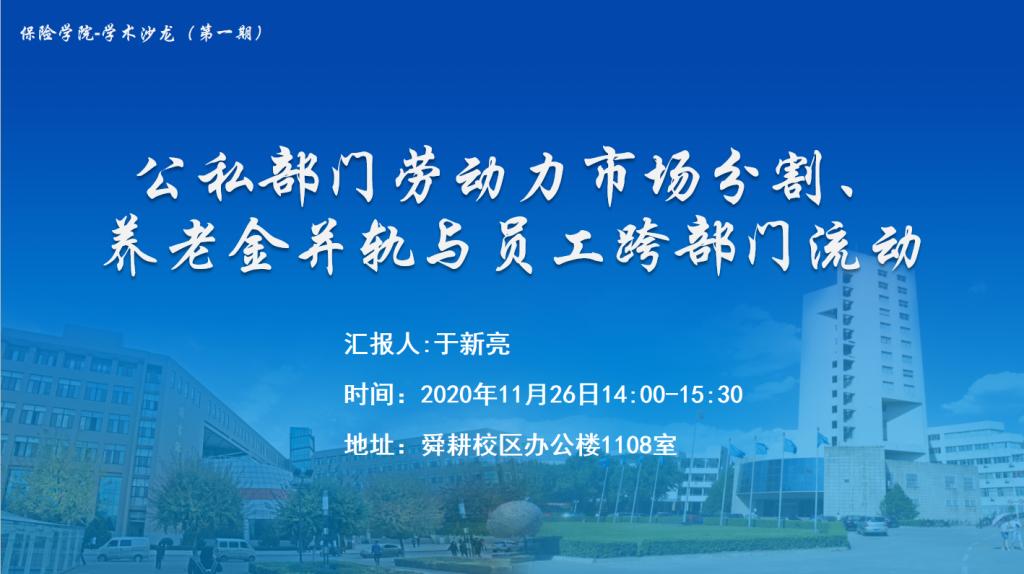 保险学院-学术沙龙（第一期）

公私部门劳动力市场分割、养老金并轨与员工跨部门流动

汇报人:于新亮

时间：2020年11月26日14:00-15:30

地址：舜耕校区办公楼1108室